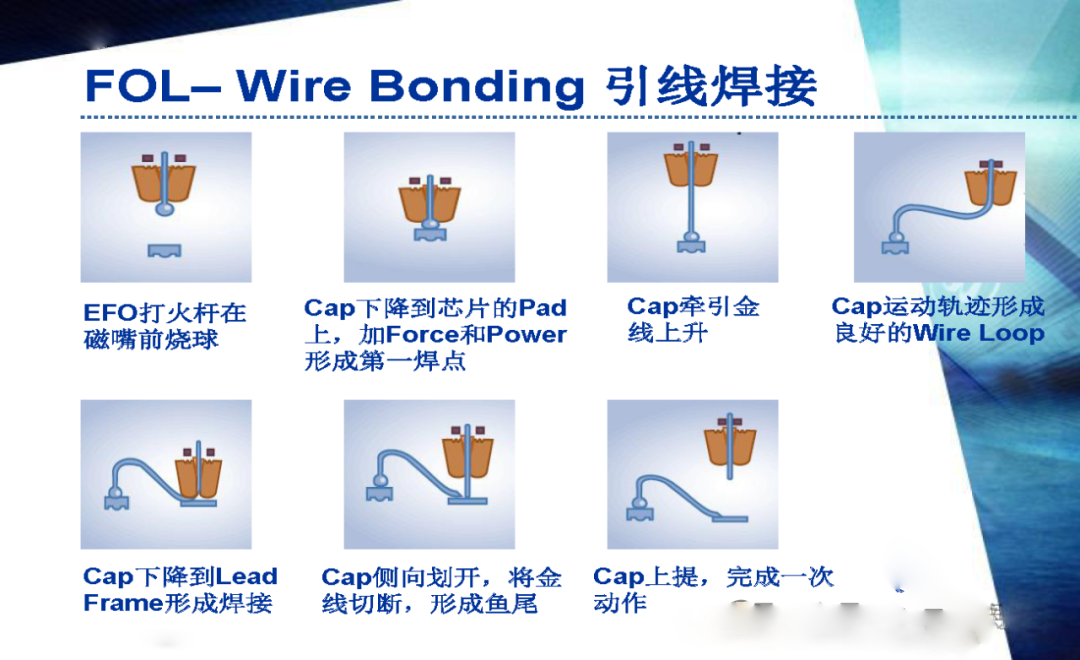 FOL– Wire Bonding 引线焊接

EFO打火杆在磁嘴前烧球

Cap下降到芯片的Pad上，加Force和Power形成第一焊点

Cap牵引金线上升

Cap运动轨迹形成良好的Wire Loop

Cap下降到Lead Frame形成焊接

Cap侧向划开，将金线切断，形成鱼尾

Cap上提，完成一次动作